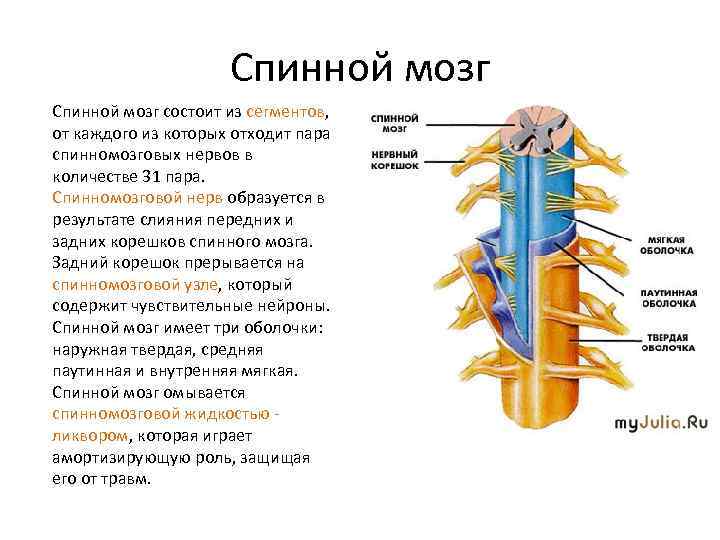 Спинной мозг

Спинной мозг состоит из сегментов, от каждого из которых отходит пара спинномозговых нервов в количестве 31 пара. Спинномозговой нерв образуется в результате слияния передних и задних корешков спинного мозга. Задний корешок прерывается на спинномозговой узле, который содержит чувствительные нейроны. Спинной мозг имеет три оболочки: наружная твердая, средняя паутинная и внутренняя мягкая. Спинной мозг омывается спинномозговой жидкостью - ликвором, которая играет амортизирующую роль, защищая его от травм.

СПИННОЙ МОЗГ

НЕРВНЫЙ КОРЕШОК

МЯГКАЯ ОБОЛОЧКА

ПАУТИННАЯ ОБОЛОЧКА

ТВЕРДАЯ ОБОЛОЧКА

myJulia.Ru